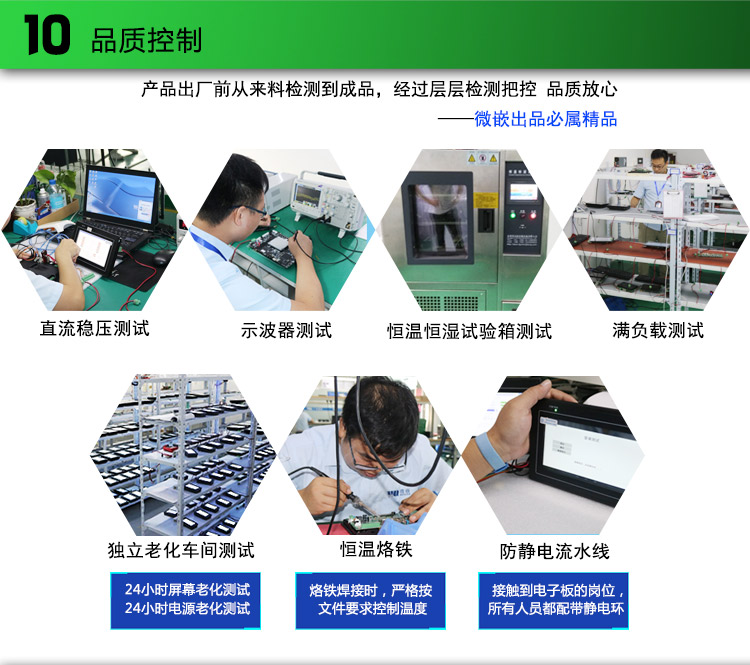 10 品质控制

产品出厂前从来料检测到成品，经过层层检测把控 品质放心

——微嵌出品必属精品

直流稳压测试

示波器测试

恒温恒湿试验箱测试

满负载测试

独立老化车间测试

恒温烙铁

防静电流水线

24小时屏幕老化测试
24小时电源老化测试

烙铁焊接时，严格按文件要求控制温度

接触到电子板的岗位，所有人员都配带静电环